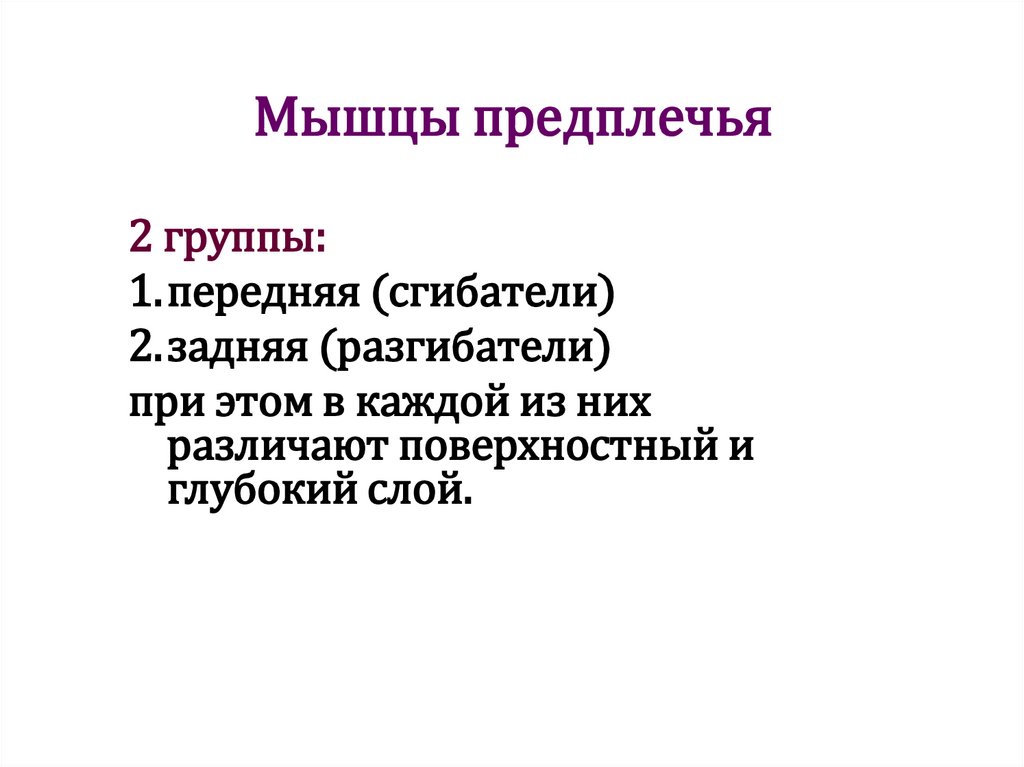 Мышцы предплечья

2 группы:
1. передняя (сгибатели)
2. задняя (разгибатели)
при этом в каждой из них различают поверхностный и глубокий слой.